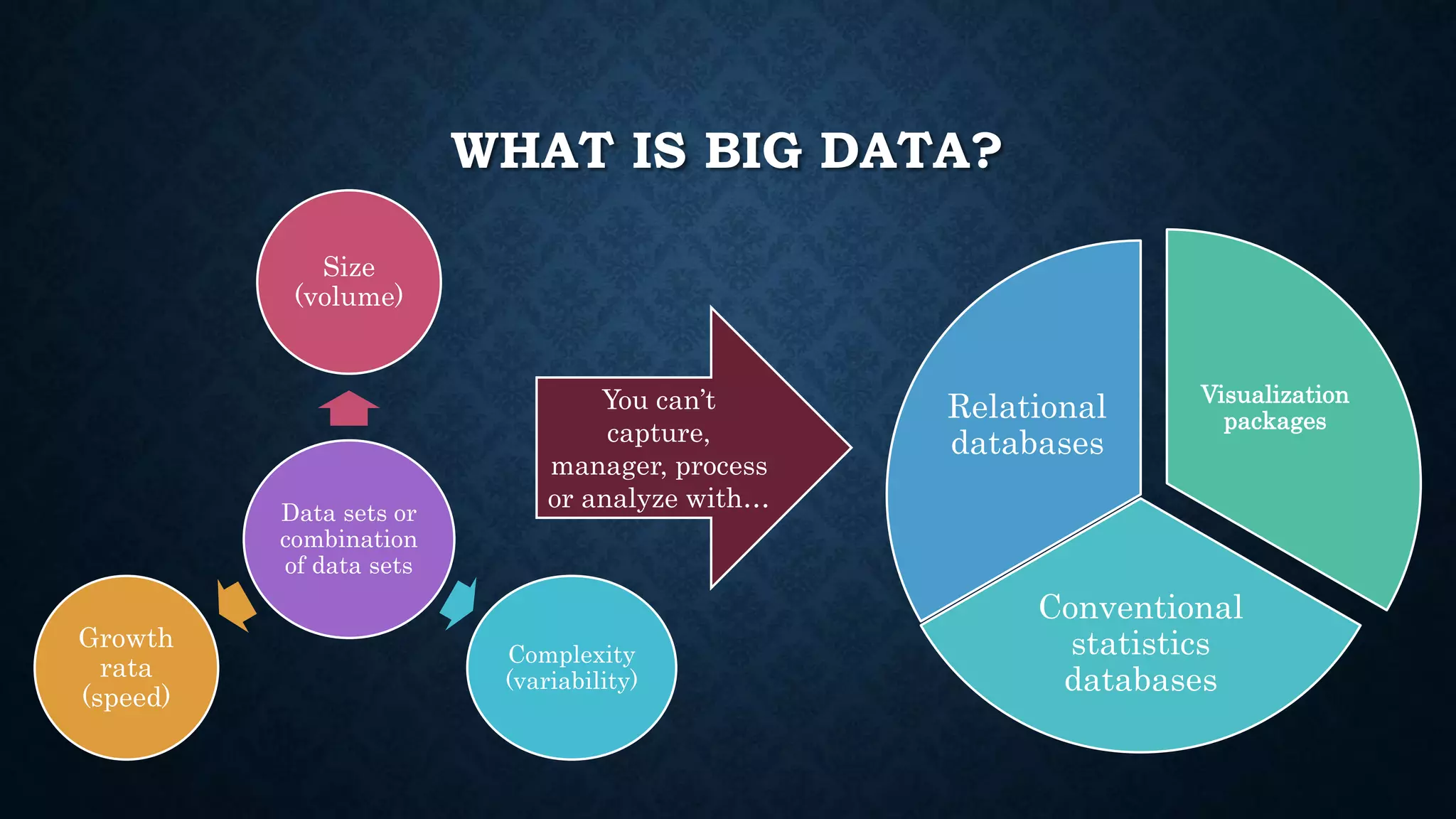 WHAT IS BIG DATA?

Size (volume)

Data sets or combination of data sets

Growth rata (speed)

Complexity (variability)

You can't capture, manager, process or analyze with…

Relational databases

Visualization packages

Conventional statistics databases